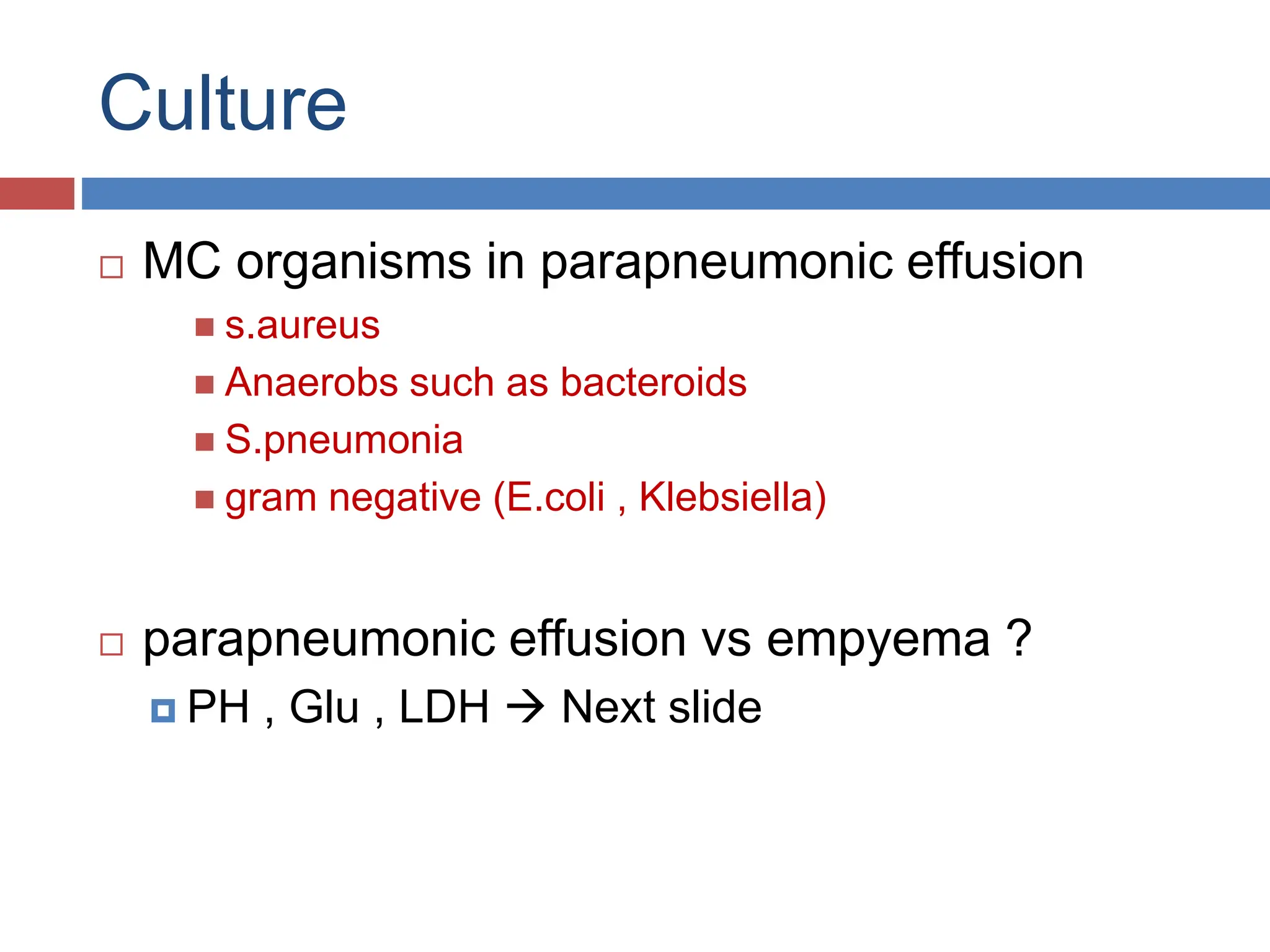 Culture

MC organisms in parapneumonic effusion

s.aureus

Anaerobs such as bacteroids

S.pneumonia

gram negative (E.coli , Klebsiella)

parapneumonic effusion vs empyema ?

PH , Glu , LDH → Next slide